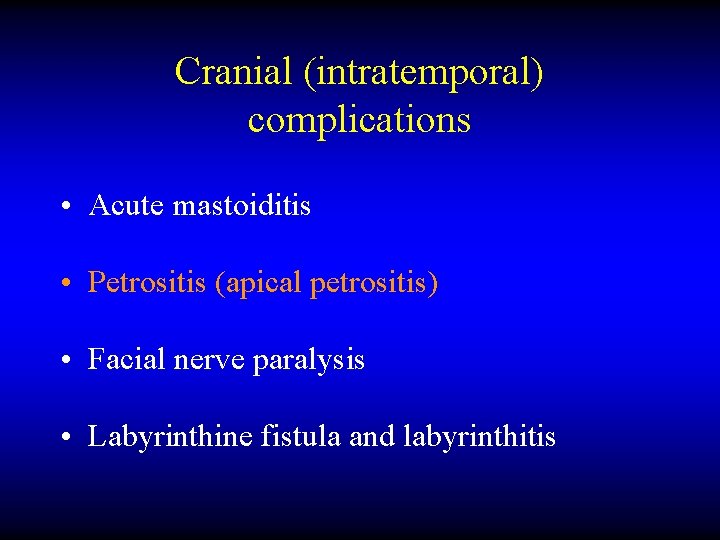 Cranial (intratemporal) complications

• Acute mastoiditis

• Petrositis (apical petrositis)

• Facial nerve paralysis

• Labyrinthine fistula and labyrinthitis